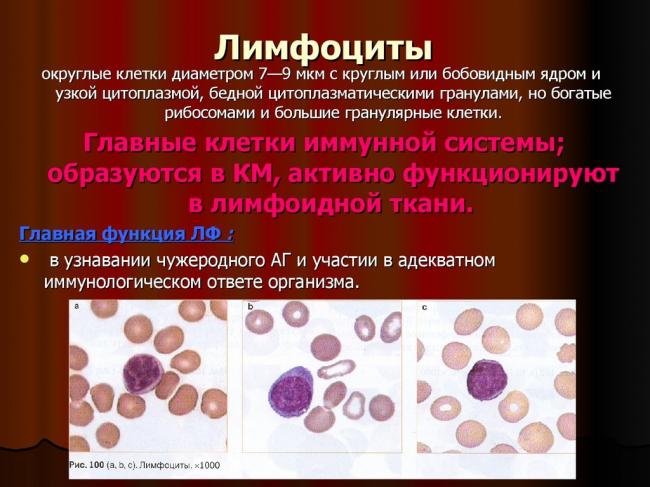 Лимфоциты

округлые клетки диаметром 7—9 мкм с круглым или бобовидным ядром и узкой цитоплазмой, бедной цитоплазматическими гранулами, но богатые рибосомами и большие гранулярные клетки.

Главные клетки иммунной системы; образуются в КМ, активно функционируют в лимфоидной ткани.

Главная функция ЛФ :

• в узнавании чужеродного АГ и участии в адекватном иммунологическом ответе организма.

a

b

c

Рис. 100 (a, b, c). Лимфоциты. ×1000